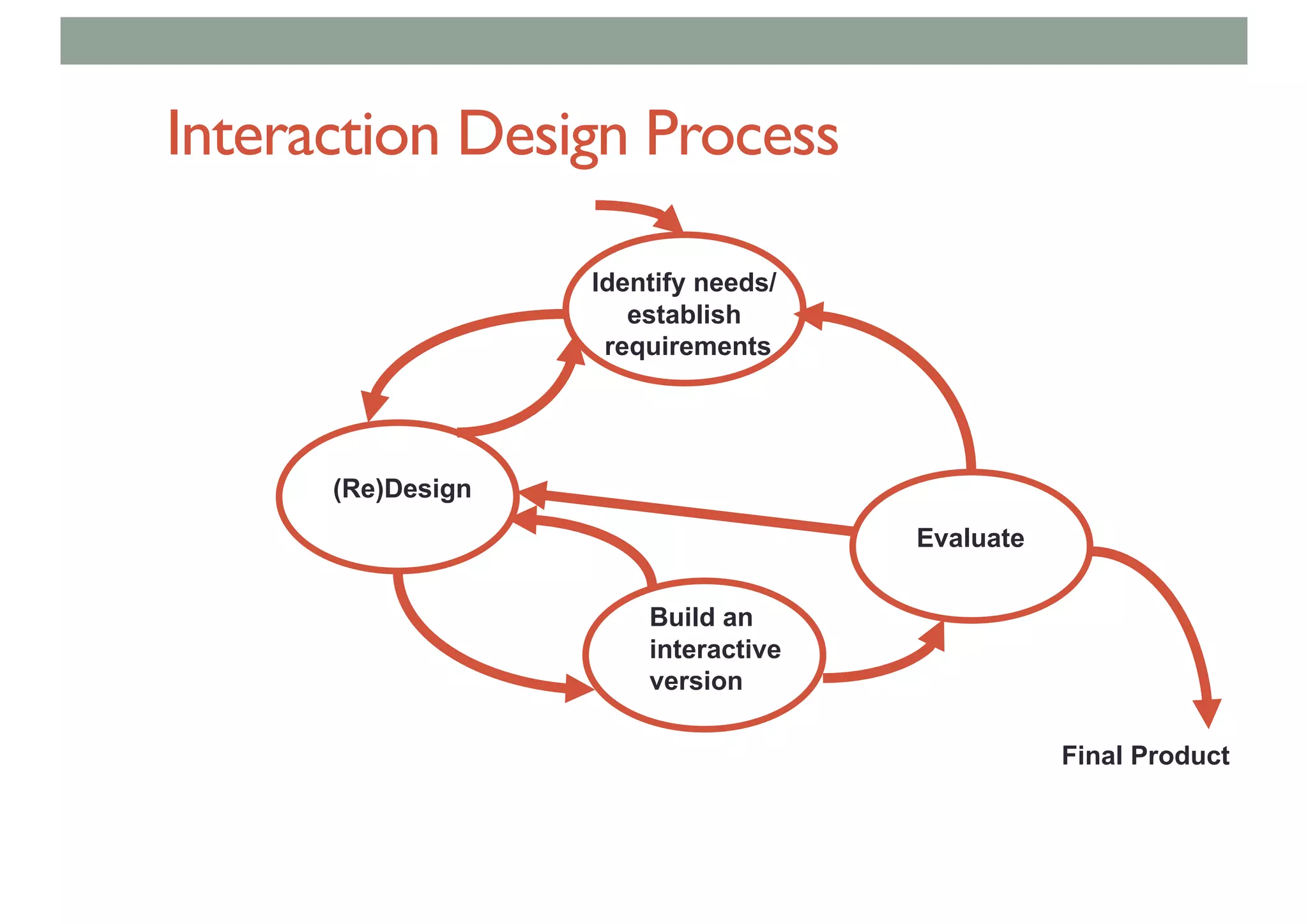 Interaction Design Process

Identify needs/ establish requirements

(Re)Design

Evaluate

Build an interactive version

Final Product